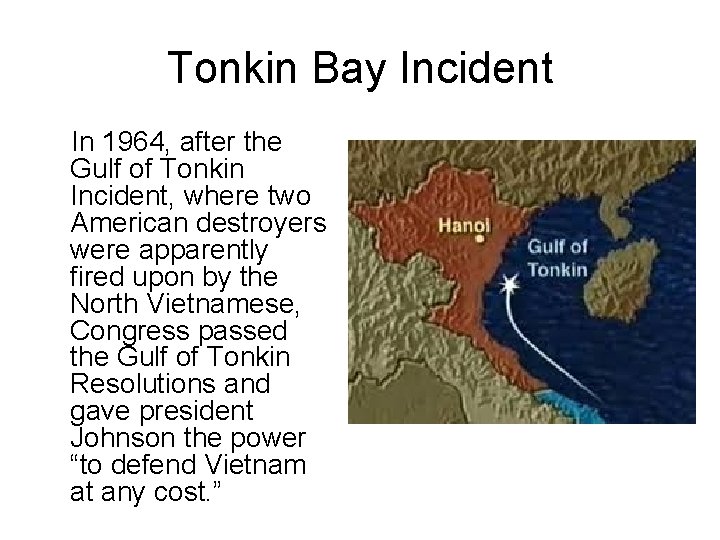 Tonkin Bay Incident

In 1964, after the Gulf of Tonkin Incident, where two American destroyers were apparently fired upon by the North Vietnamese, Congress passed the Gulf of Tonkin Resolutions and gave president Johnson the power “to defend Vietnam at any cost.”

Hanoi

Gulf of Tonkin